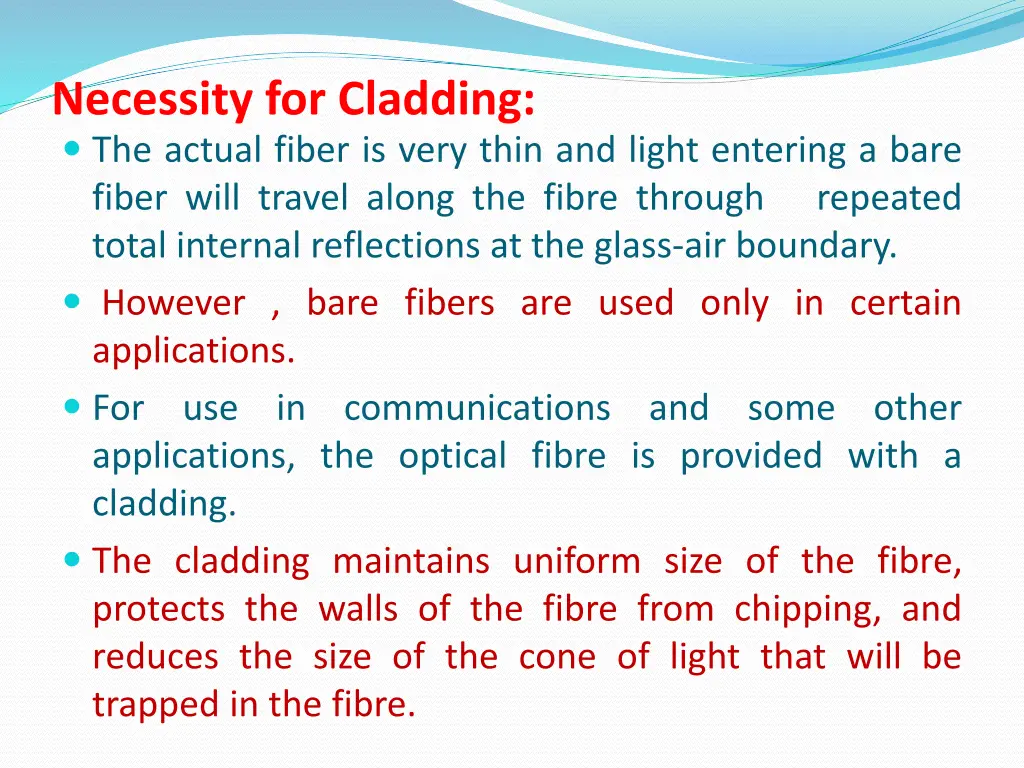 Necessity for Cladding:

The actual fiber is very thin and light entering a bare fiber will travel along the fibre through repeated total internal reflections at the glass-air boundary.

However , bare fibers are used only in certain applications.

For use in communications and some other applications, the optical fibre is provided with a cladding.

The cladding maintains uniform size of the fibre, protects the walls of the fibre from chipping, and reduces the size of the cone of light that will be trapped in the fibre.